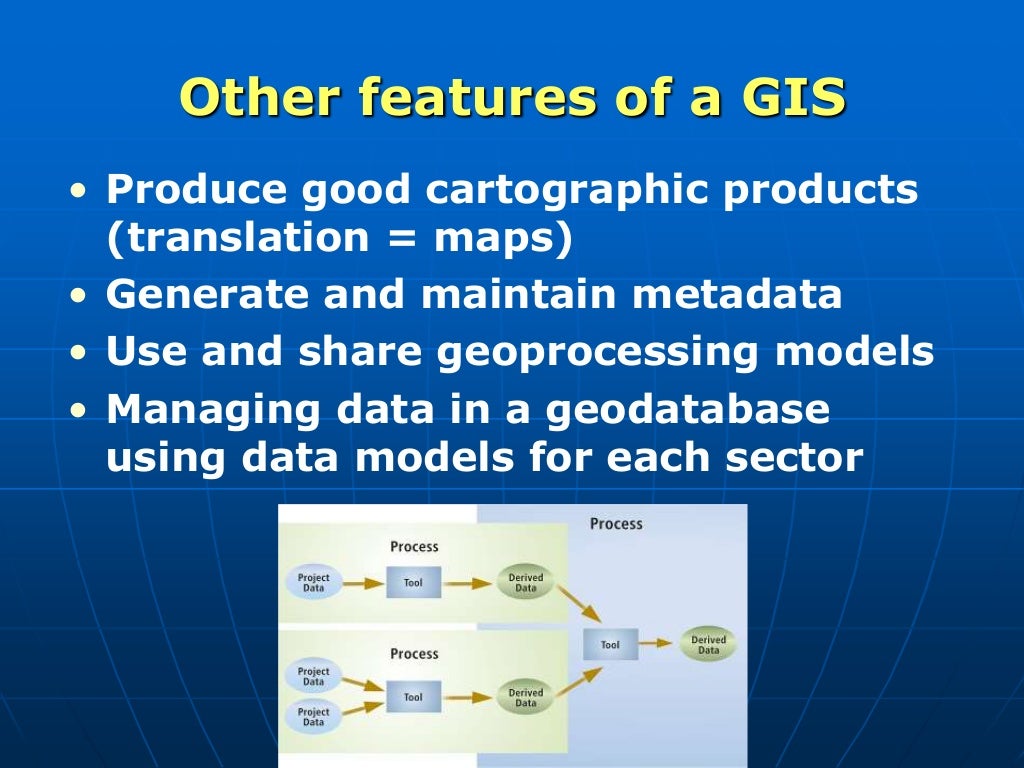 Other features of a GIS

• Produce good cartographic products (translation = maps)
• Generate and maintain metadata
• Use and share geoprocessing models
• Managing data in a geodatabase using data models for each sector

Process

Process

Project Data

Tool

Derived Data

Process

Project Data

Project Data

Tool

Derived Data

Tool

Derived Data